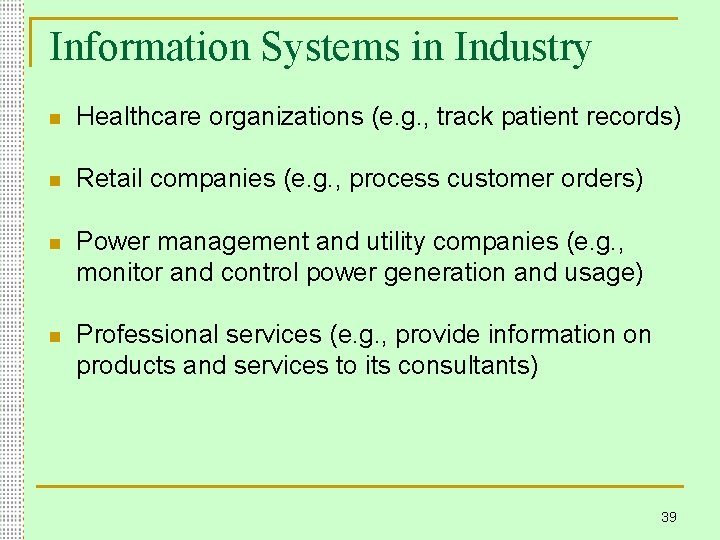 Information Systems in Industry

- Healthcare organizations (e.g., track patient records)
- Retail companies (e.g., process customer orders)
- Power management and utility companies (e.g., monitor and control power generation and usage)
- Professional services (e.g., provide information on products and services to its consultants)

39